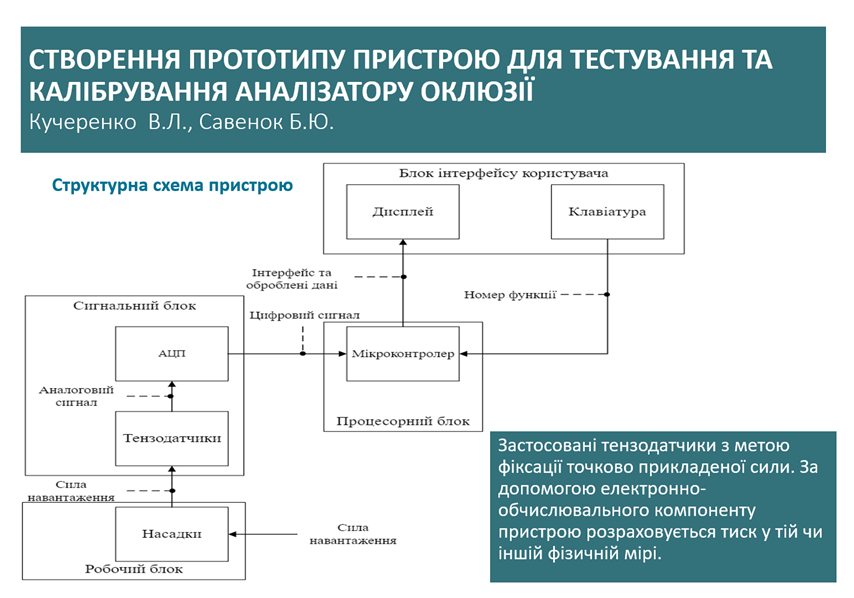 СТВОРЕННЯ ПРОТОТИПУ ПРИСТРОЮ ДЛЯ ТЕСТУВАННЯ ТА КАЛІБРУВАННЯ АНАЛІЗАТОРУ ОКЛЮЗІЇ
Кучеренко В.Л., Савенок Б.Ю.

Структурна схема пристрою

Блок інтерфейсу користувача
Дисплей
Клавіатура
Інтерфейс та оброблені дані
Номер функції
Сигнальний блок
Цифровий сигнал
АЦП
Мікроконтролер
Аналоговий сигнал
Процесорний блок
Тензодатчики
Сила навантаження
Насадки
Сила навантаження
Робочий блок

Застосовані тензодатчики з метою фіксації точково прикладеної сили. За допомогою електронно-обчислювального компоненту пристрою розраховується тиск у тій чи іншій фізичній мірі.